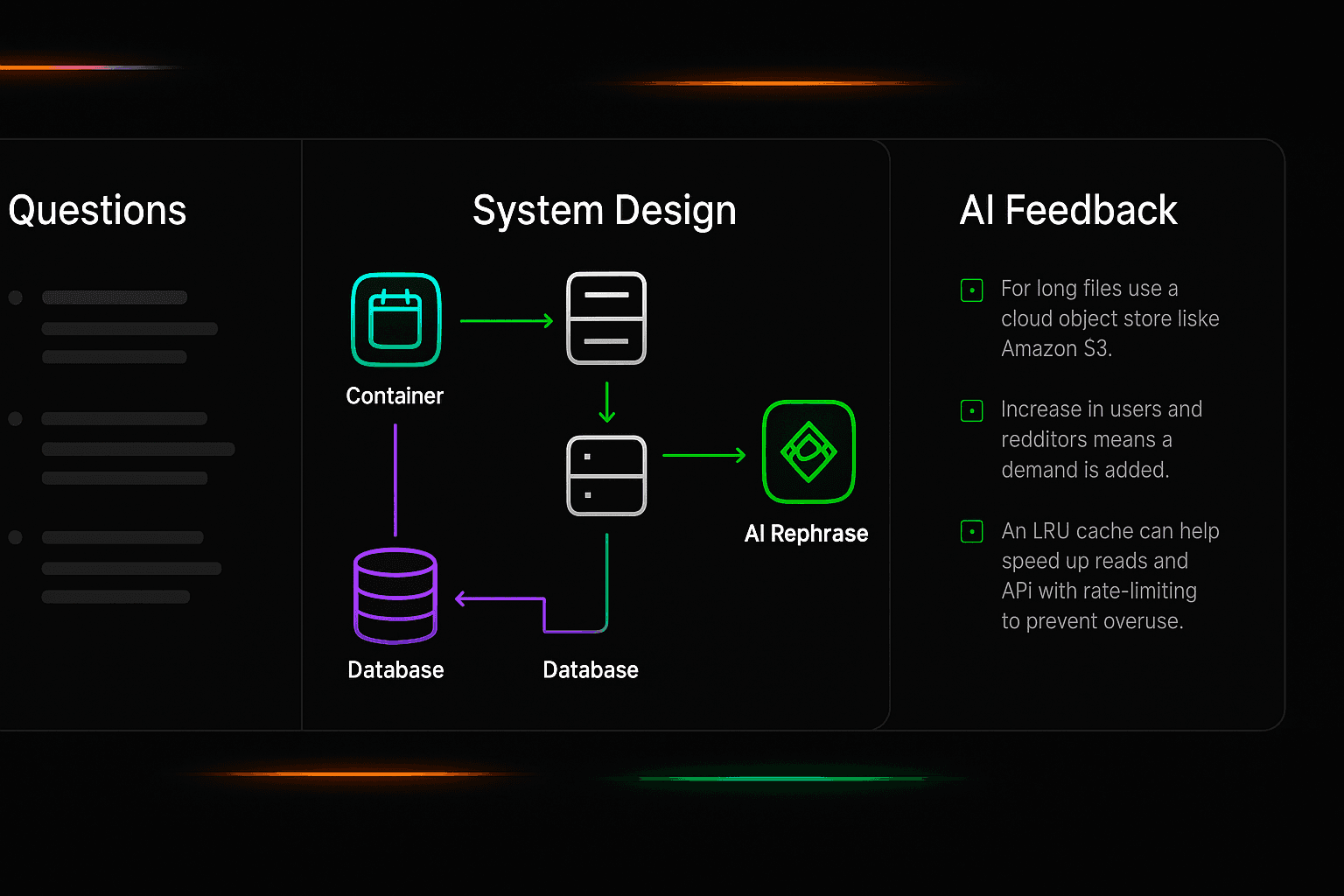 Questions

System Design

Container

AI Rephrase

Database

Database

AI Feedback

For long files use a cloud object store liske Amazon S3.

Increase in users and redditors means a demand is added.

An LRU cache can help speed up reads and APi with rate-limiting to prevent overuse.